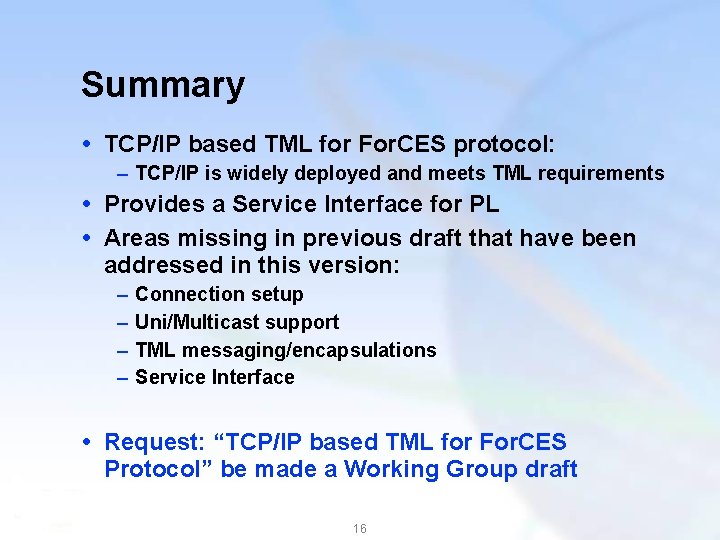 Summary

• TCP/IP based TML for ForCES protocol:
  – TCP/IP is widely deployed and meets TML requirements
• Provides a Service Interface for PL
• Areas missing in previous draft that have been addressed in this version:
  – Connection setup
  – Uni/Multicast support
  – TML messaging/encapsulations
  – Service Interface

• Request: “TCP/IP based TML for ForCES Protocol” be made a Working Group draft

16